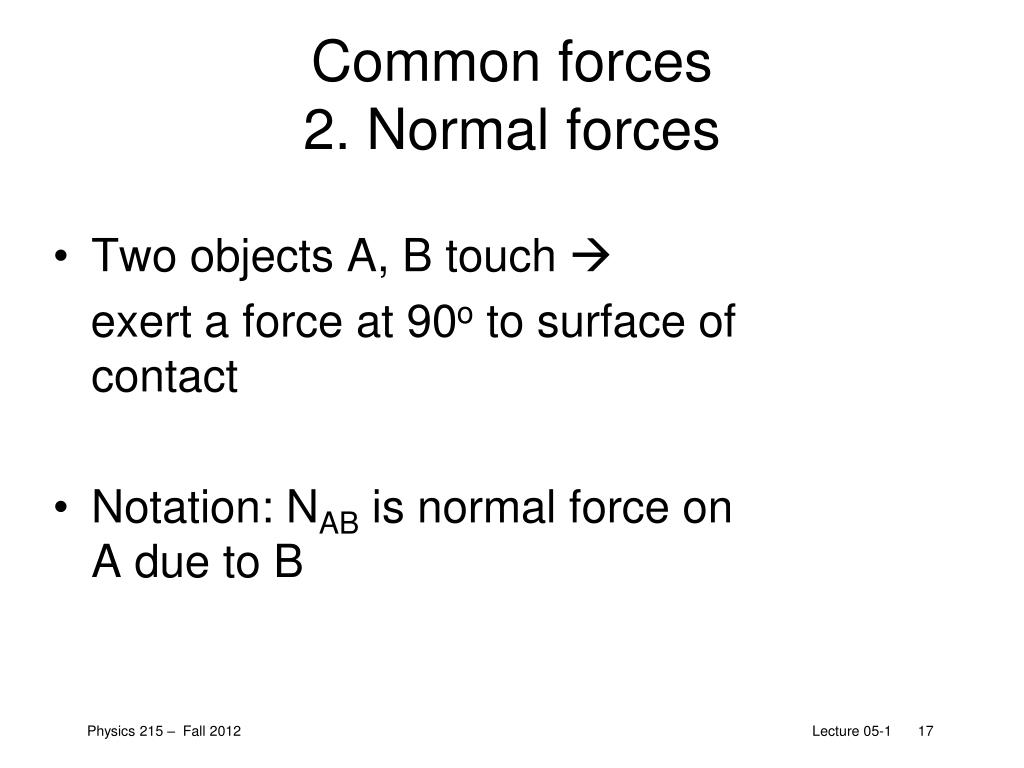 Common forces
2. Normal forces

• Two objects A, B touch →
exert a force at $90^o$ to surface of contact

• Notation: $N_{AB}$ is normal force on A due to B

Physics 215 – Fall 2012

Lecture 05-1 17